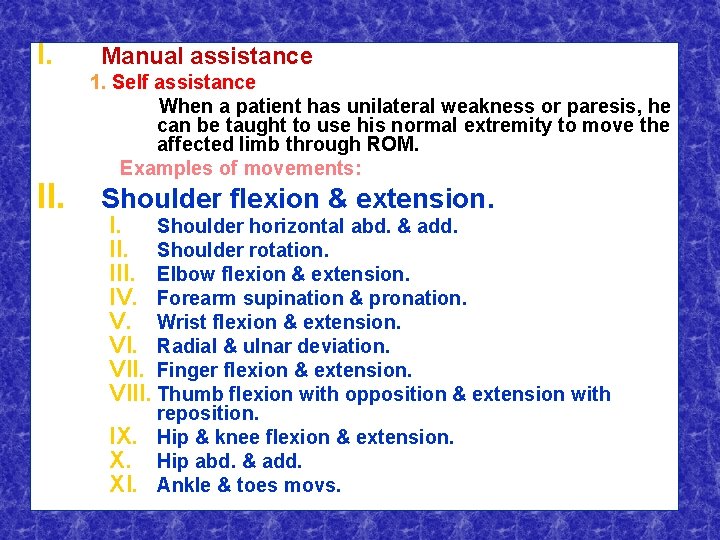 I. Manual assistance

1. Self assistance

When a patient has unilateral weakness or paresis, he can be taught to use his normal extremity to move the affected limb through ROM.

Examples of movements:

II. Shoulder flexion & extension.

I. Shoulder horizontal abd. & add.
II. Shoulder rotation.
III. Elbow flexion & extension.
IV. Forearm supination & pronation.
V. Wrist flexion & extension.
VI. Radial & ulnar deviation.
VII. Finger flexion & extension.
VIII. Thumb flexion with opposition & extension with reposition.
IX. Hip & knee flexion & extension.
X. Hip abd. & add.
XI. Ankle & toes movs.